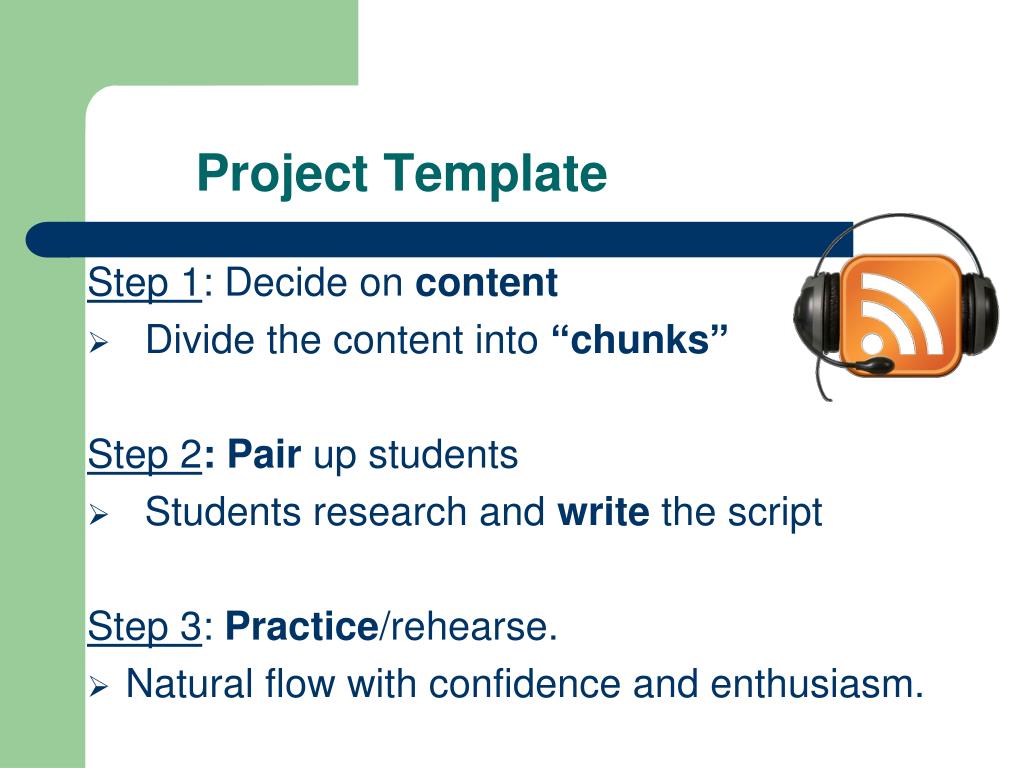 Project Template

Step 1: Decide on content
➢ Divide the content into “chunks”

Step 2: Pair up students
➢ Students research and write the script

Step 3: Practice/rehearse.
➢ Natural flow with confidence and enthusiasm.